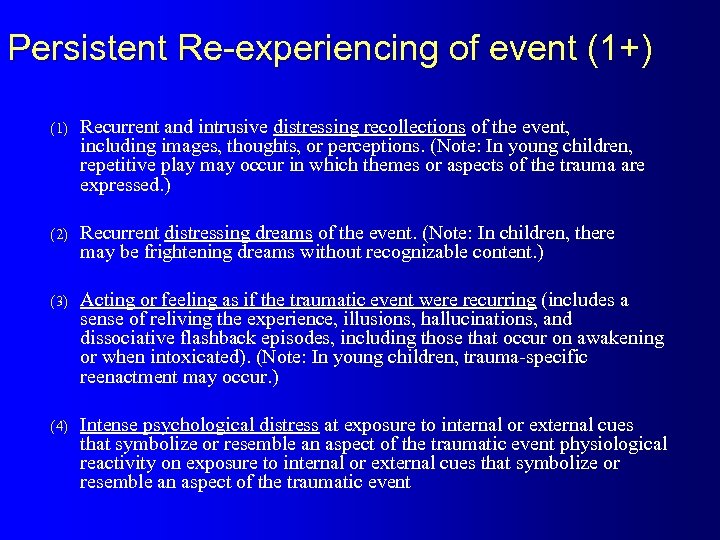 Persistent Re-experiencing of event (1+)

(1) Recurrent and intrusive distressing recollections of the event, including images, thoughts, or perceptions. (Note: In young children, repetitive play may occur in which themes or aspects of the trauma are expressed.)

(2) Recurrent distressing dreams of the event. (Note: In children, there may be frightening dreams without recognizable content.)

(3) Acting or feeling as if the traumatic event were recurring (includes a sense of reliving the experience, illusions, hallucinations, and dissociative flashback episodes, including those that occur on awakening or when intoxicated). (Note: In young children, trauma-specific reenactment may occur.)

(4) Intense psychological distress at exposure to internal or external cues that symbolize or resemble an aspect of the traumatic event physiological reactivity on exposure to internal or external cues that symbolize or resemble an aspect of the traumatic event